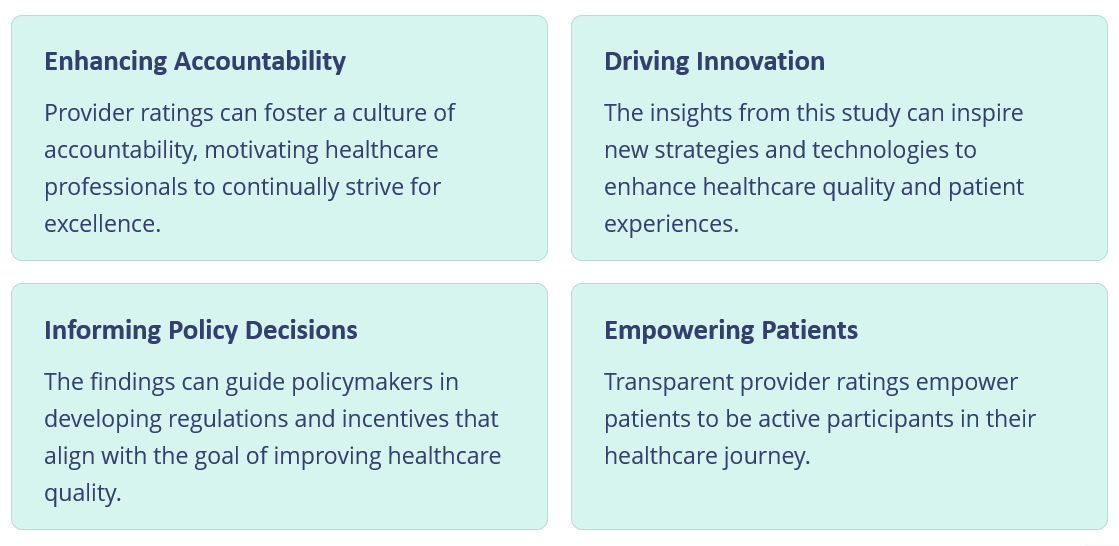 Enhancing Accountability

Provider ratings can foster a culture of accountability, motivating healthcare professionals to continually strive for excellence.

Driving Innovation

The insights from this study can inspire new strategies and technologies to enhance healthcare quality and patient experiences.

Informing Policy Decisions

The findings can guide policymakers in developing regulations and incentives that align with the goal of improving healthcare quality.

Empowering Patients

Transparent provider ratings empower patients to be active participants in their healthcare journey.